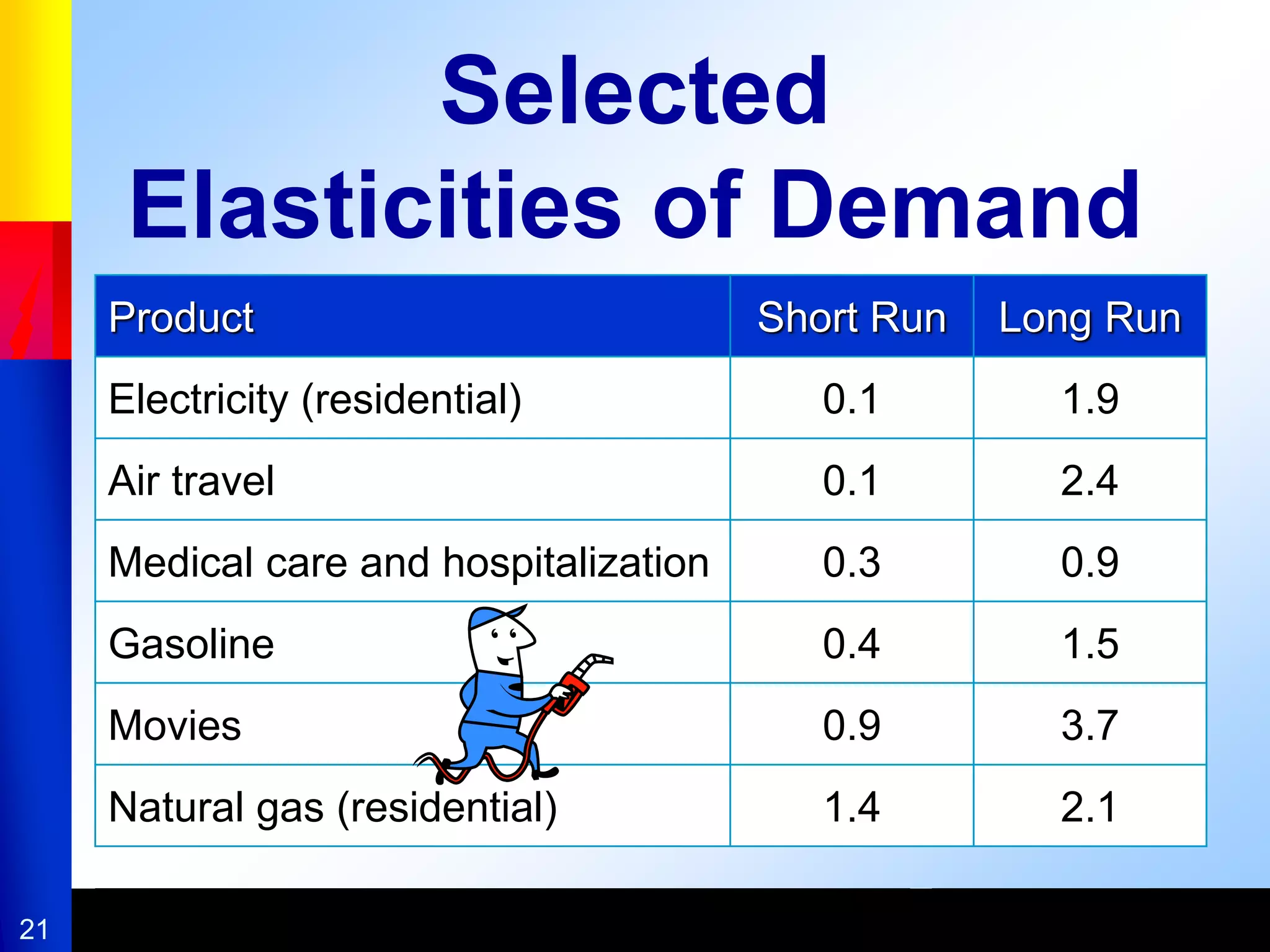 Selected Elasticities of Demand

| Product | Short Run | Long Run |
|---|---|---|
| Electricity (residential) | 0.1 | 1.9 |
| Air travel | 0.1 | 2.4 |
| Medical care and hospitalization | 0.3 | 0.9 |
| Gasoline | 0.4 | 1.5 |
| Movies | 0.9 | 3.7 |
| Natural gas (residential) | 1.4 | 2.1 |

21